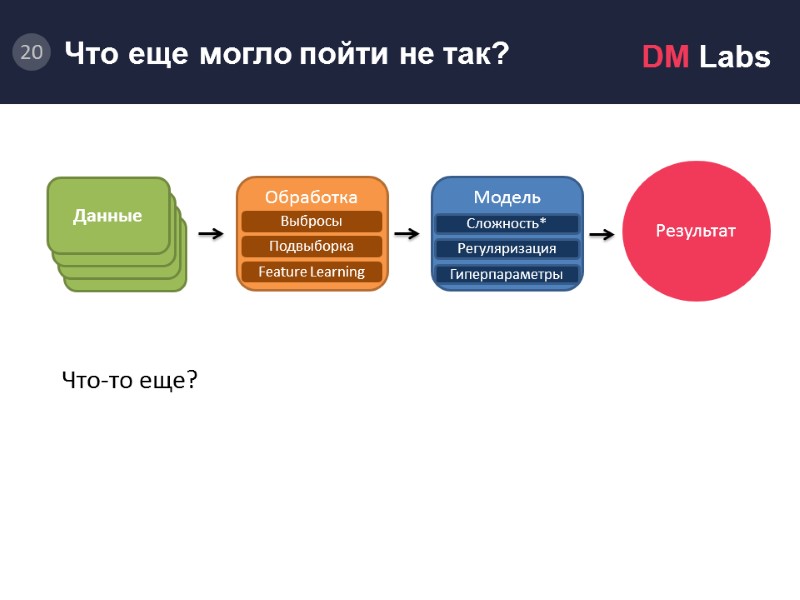 20 Что еще могло пойти не так?

DM Labs

Данные

Обработка
Выбросы
Подвыборка
Feature Learning

Модель
Сложность*
Регуляризация
Гиперпараметры

Результат

Что-то еще?